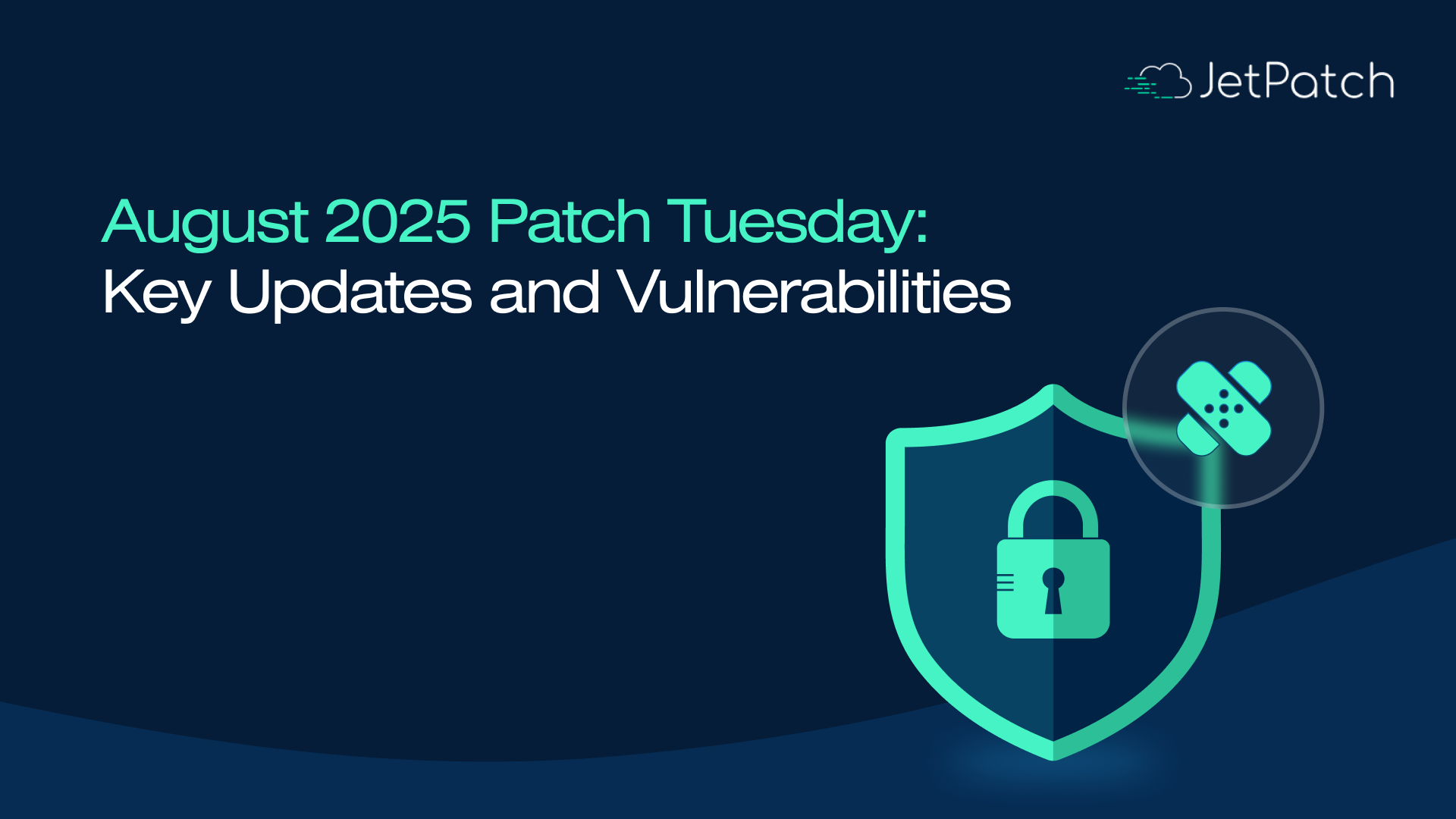 JetPatch

August 2025 Patch Tuesday:
Key Updates and Vulnerabilities